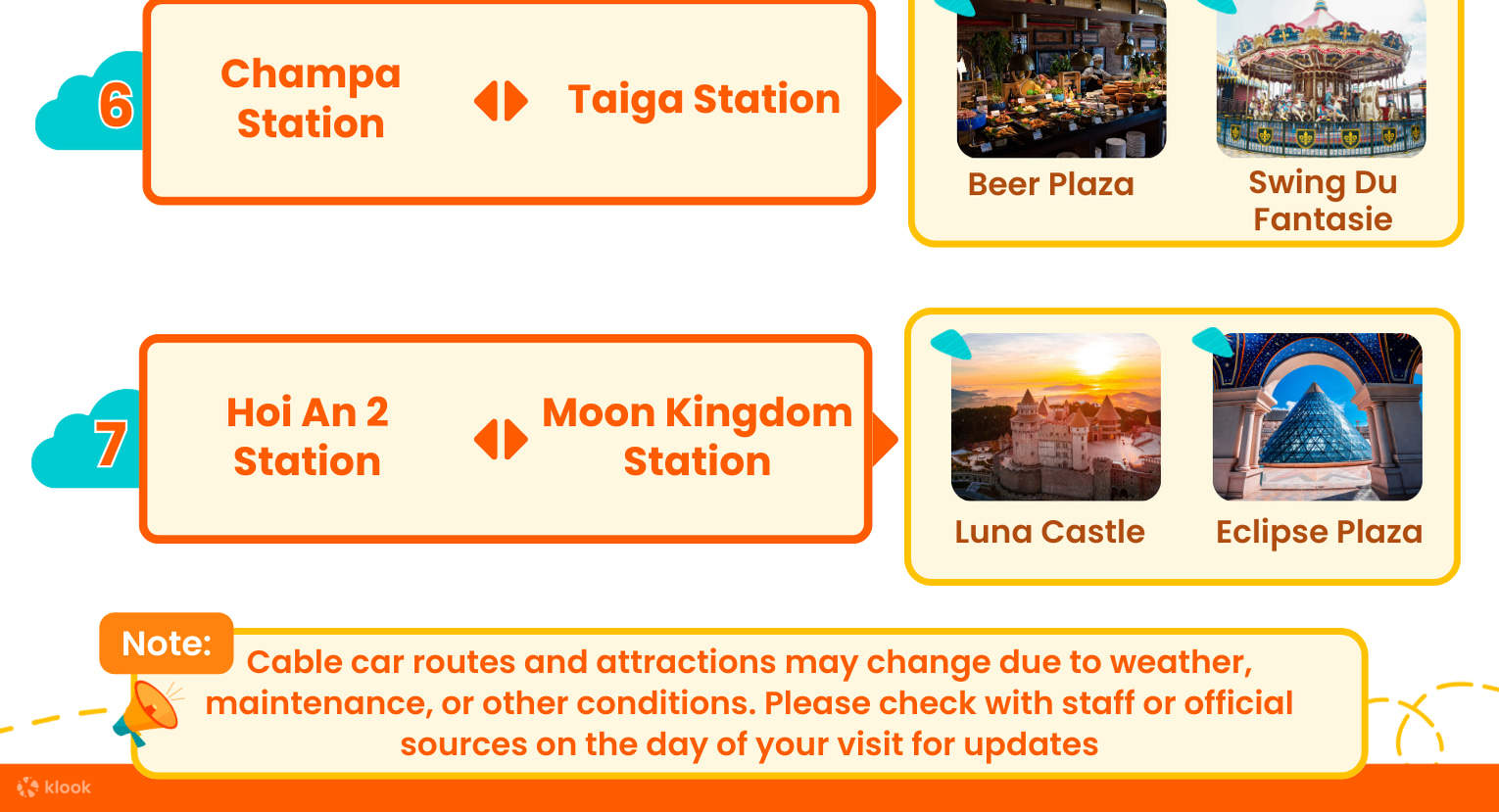 6

Champa Station

Taiga Station

Beer Plaza

Swing Du Fantasie

7

Hoi An 2 Station

Moon Kingdom Station

Luna Castle

Eclipse Plaza

Note:

Cable car routes and attractions may change due to weather, maintenance, or other conditions. Please check with staff or official sources on the day of your visit for updates

klook